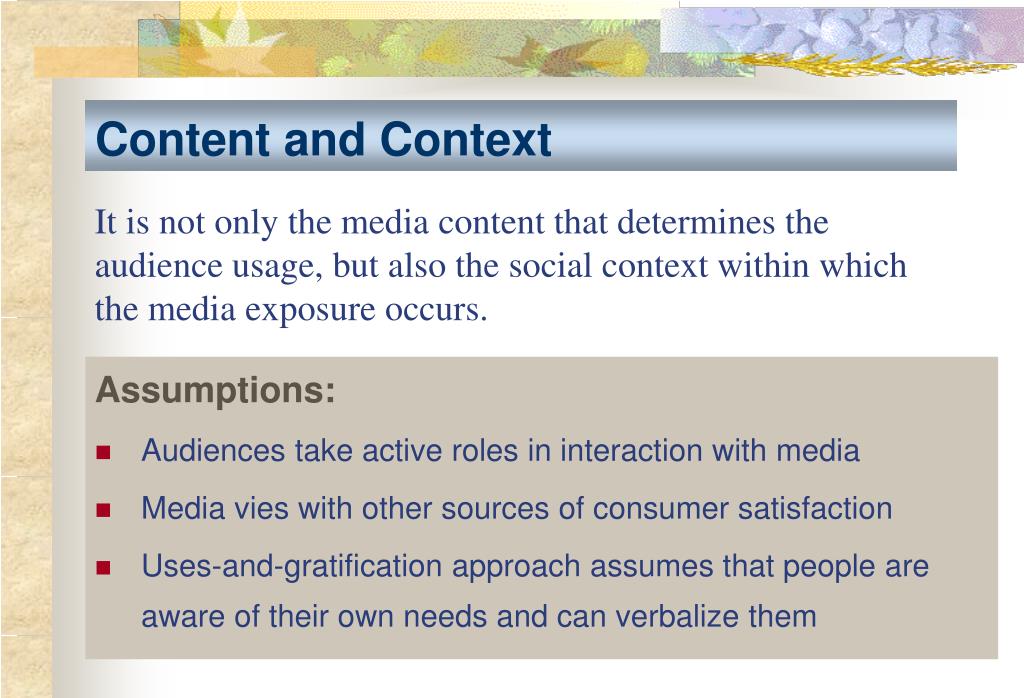 Content and Context

It is not only the media content that determines the audience usage, but also the social context within which the media exposure occurs.

Assumptions:

- Audiences take active roles in interaction with media
- Media vies with other sources of consumer satisfaction
- Uses-and-gratification approach assumes that people are aware of their own needs and can verbalize them